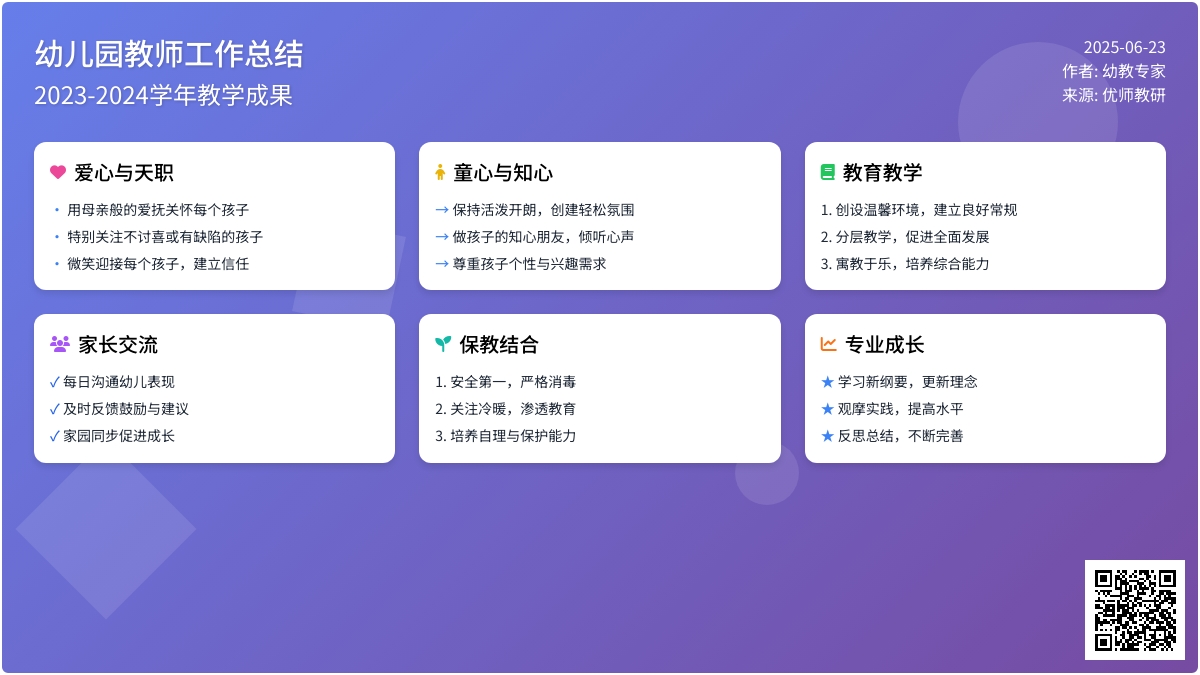 幼儿园教师工作总结
2023-2024学年教学成果

2025-06-23
作者: 幼教专家
来源: 优师教研

爱心与天职
• 用母亲般的爱抚关怀每个孩子
• 特别关注不讨喜或有缺陷的孩子
• 微笑迎接每个孩子，建立信任

童心与知心
→ 保持活泼开朗，创建轻松氛围
→ 做孩子的知心朋友，倾听心声
→ 尊重孩子个性与兴趣需求

教育教学
1. 创设温馨环境，建立良好常规
2. 分层教学，促进全面发展
3. 寓教于乐，培养综合能力

家长交流
✓ 每日沟通幼儿表现
✓ 及时反馈鼓励与建议
✓ 家园同步促进成长

保教结合
1. 安全第一，严格消毒
2. 关注冷暖，渗透教育
3. 培养自理与保护能力

专业成长
★ 学习新纲要，更新理念
★ 观摩实践，提高水平
★ 反思总结，不断完善